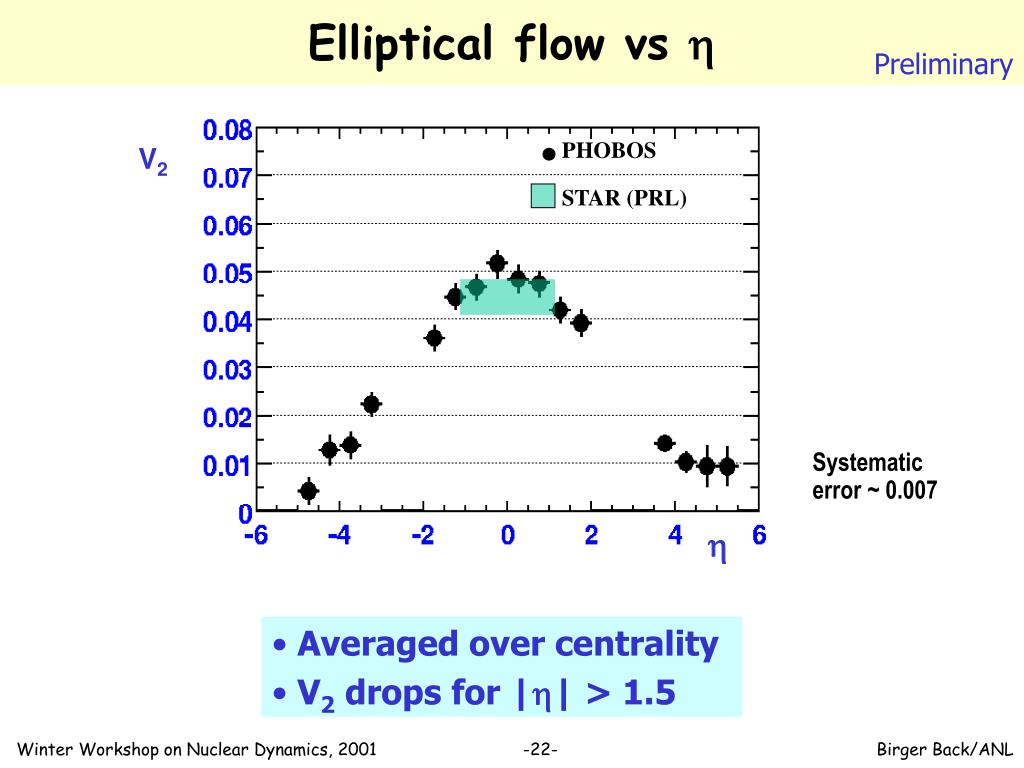 Elliptical flow vs $\eta$

Preliminary

$V_2$

0.08
0.07
0.06
0.05
0.04
0.03
0.02
0.01
0

-6 -4 -2 0 2 4 6

$\eta$

PHOBOS

STAR (PRL)

Systematic error ~ 0.007

• Averaged over centrality
• $V_2$ drops for $|\eta| > 1.5$

Winter Workshop on Nuclear Dynamics, 2001

-22-

Birger Back/ANL